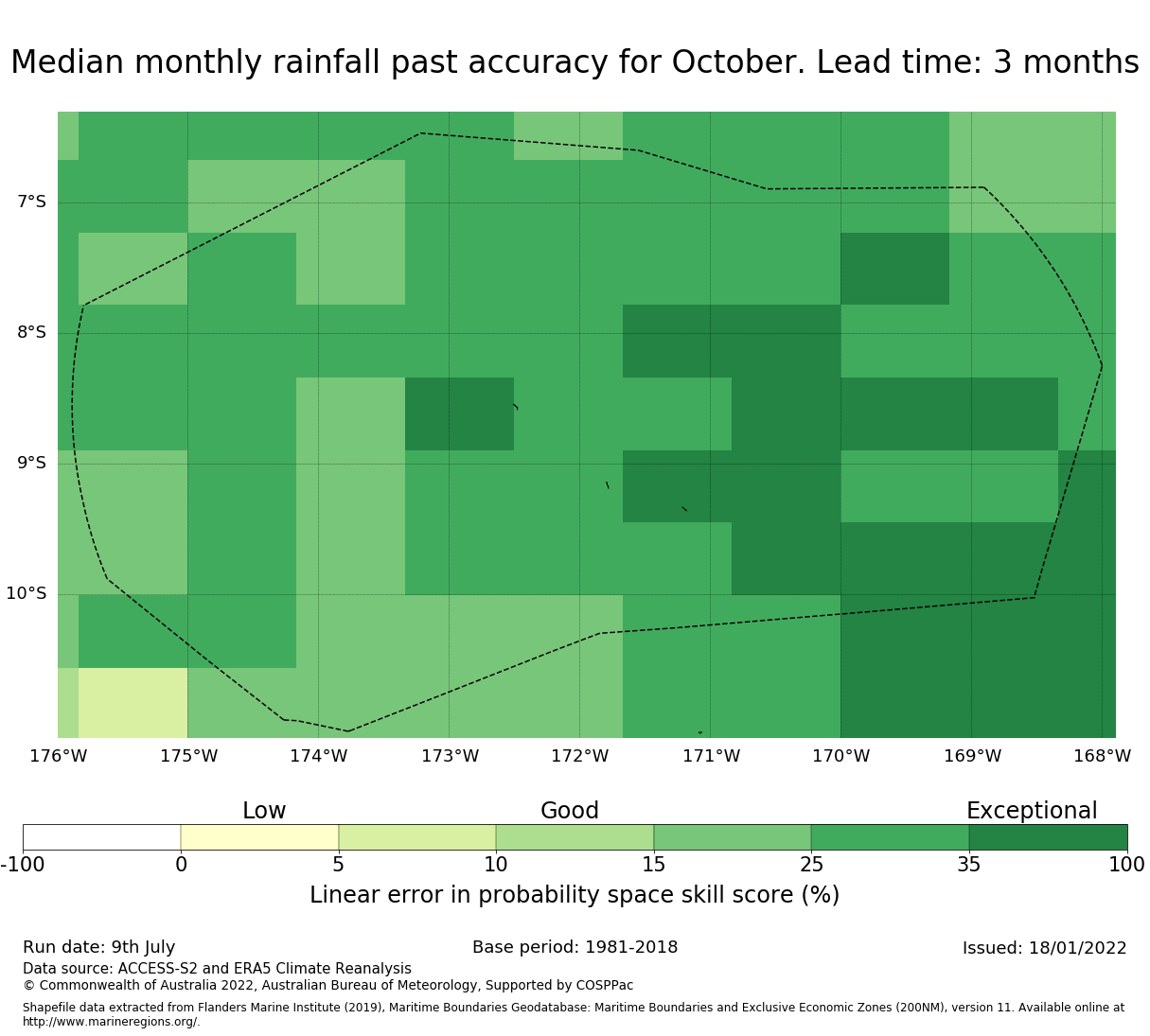 Median monthly rainfall past accuracy for October. Lead time: 3 months

7°S
8°S
9°S
10°S

176°W 175°W 174°W 173°W 172°W 171°W 170°W 169°W 168°W

Low Good Exceptional

-100 0 5 10 15 25 35 100

Linear error in probability space skill score (%)

Run date: 9th July
Base period: 1981-2018
Issued: 18/01/2022
Data source: ACCESS-S2 and ERA5 Climate Reanalysis
© Commonwealth of Australia 2022, Australian Bureau of Meteorology, Supported by COSPPac

Shapefile data extracted from Flanders Marine Institute (2019), Maritime Boundaries Geodatabase: Maritime Boundaries and Exclusive Economic Zones (200NM), version 11. Available online at http://www.marineregions.org/.